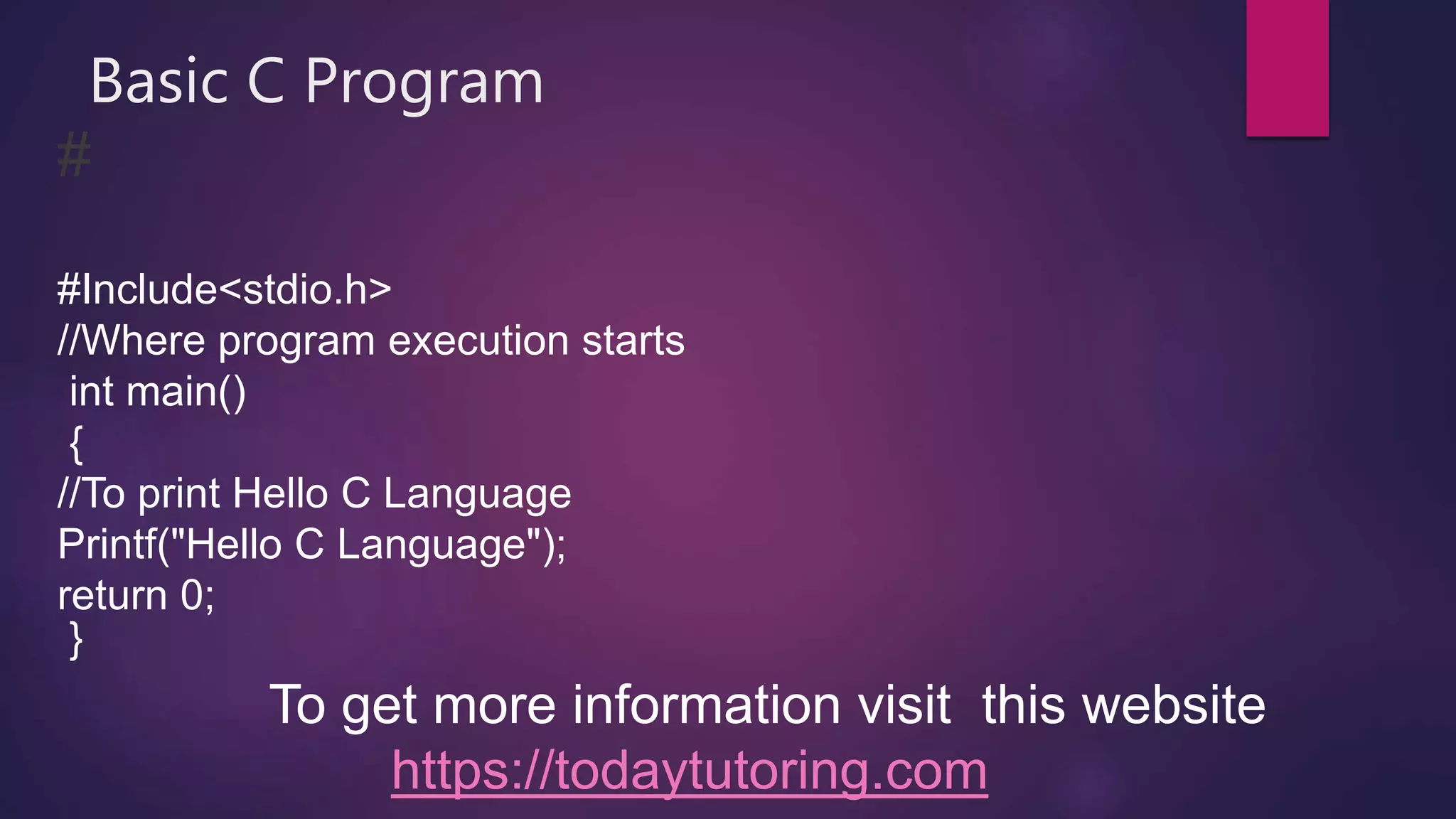 Basic C Program

#

#Include<stdio.h>
//Where program execution starts
int main()
{
//To print Hello C Language
Printf("Hello C Language");
return 0;
}

To get more information visit this website
https://todaytutoring.com